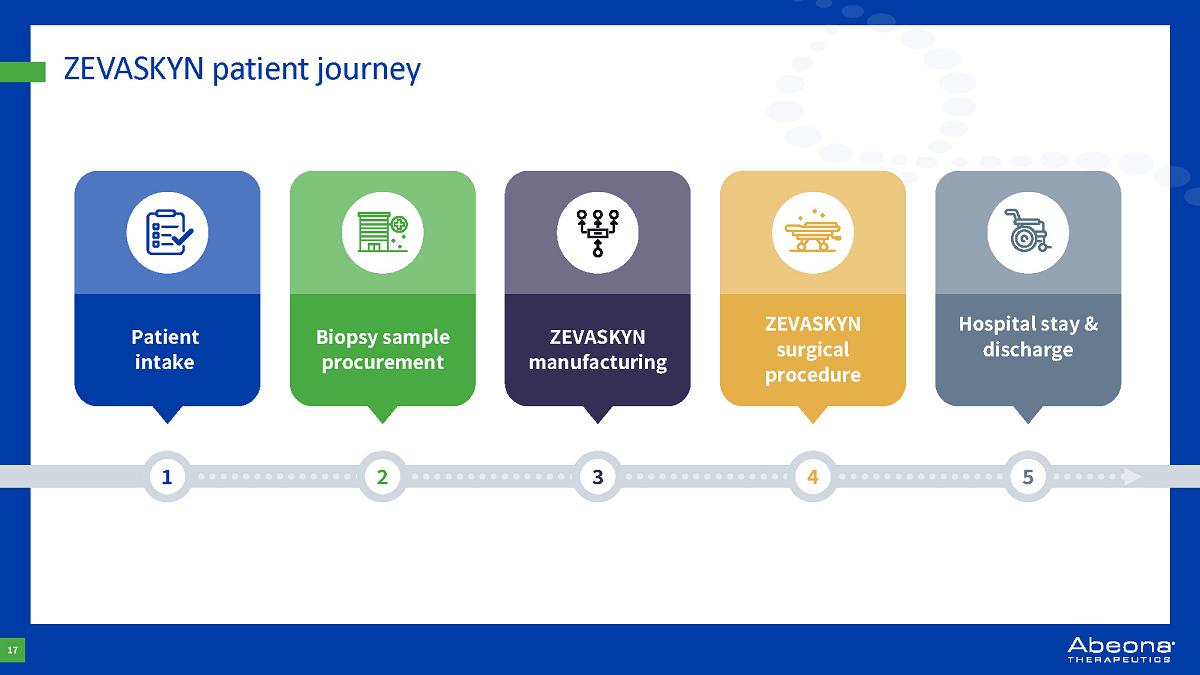 ZEVASKYN patient journey

Patient intake

Biopsy sample procurement

ZEVASKYN manufacturing

ZEVASKYN surgical procedure

Hospital stay & discharge

1

2

3

4

5

17

Abeona THERAPEUTICS